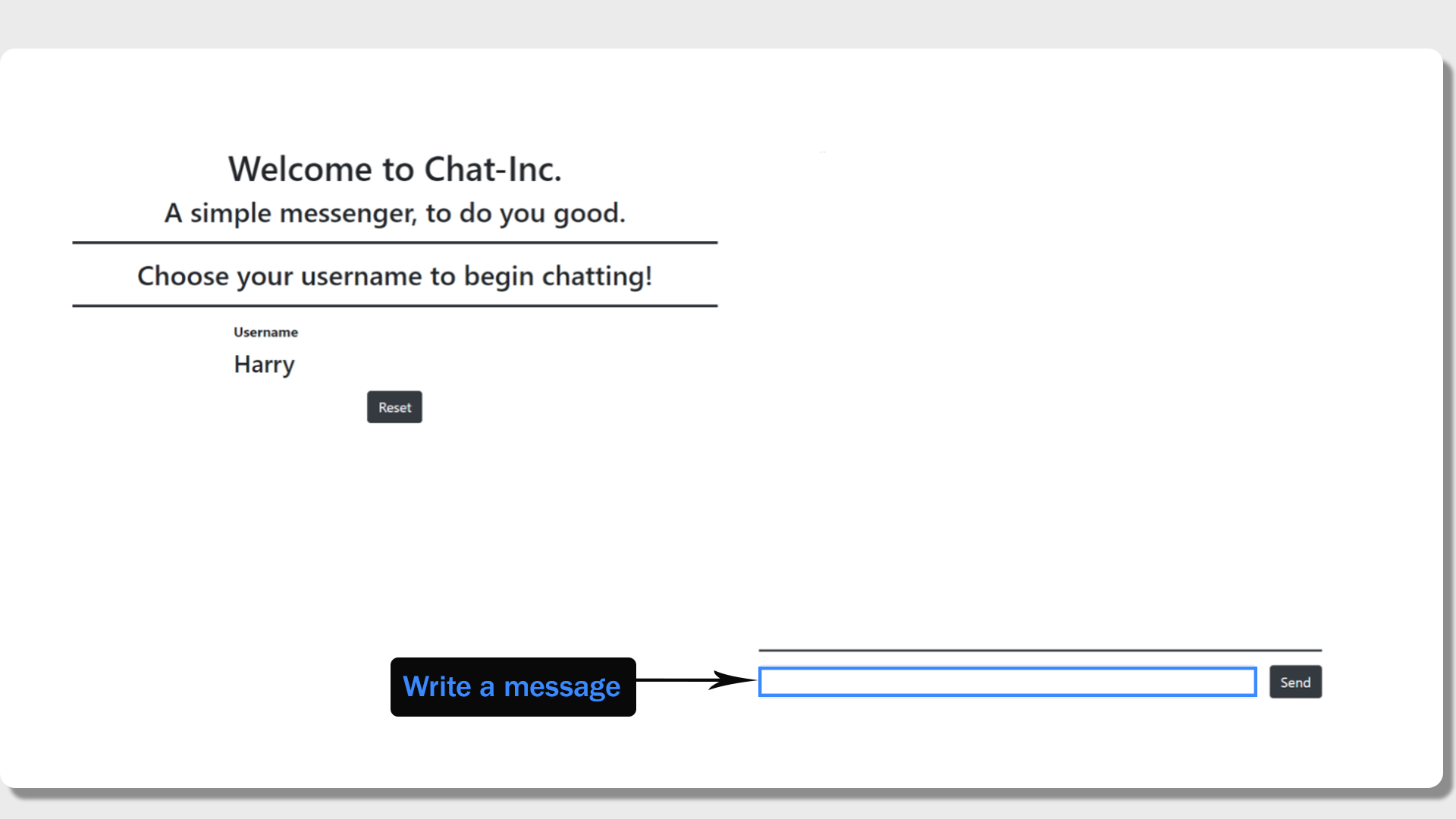 Welcome to Chat-Inc.
A simple messenger, to do you good.

Choose your username to begin chatting!

Username
Harry
Reset

Write a message

Send